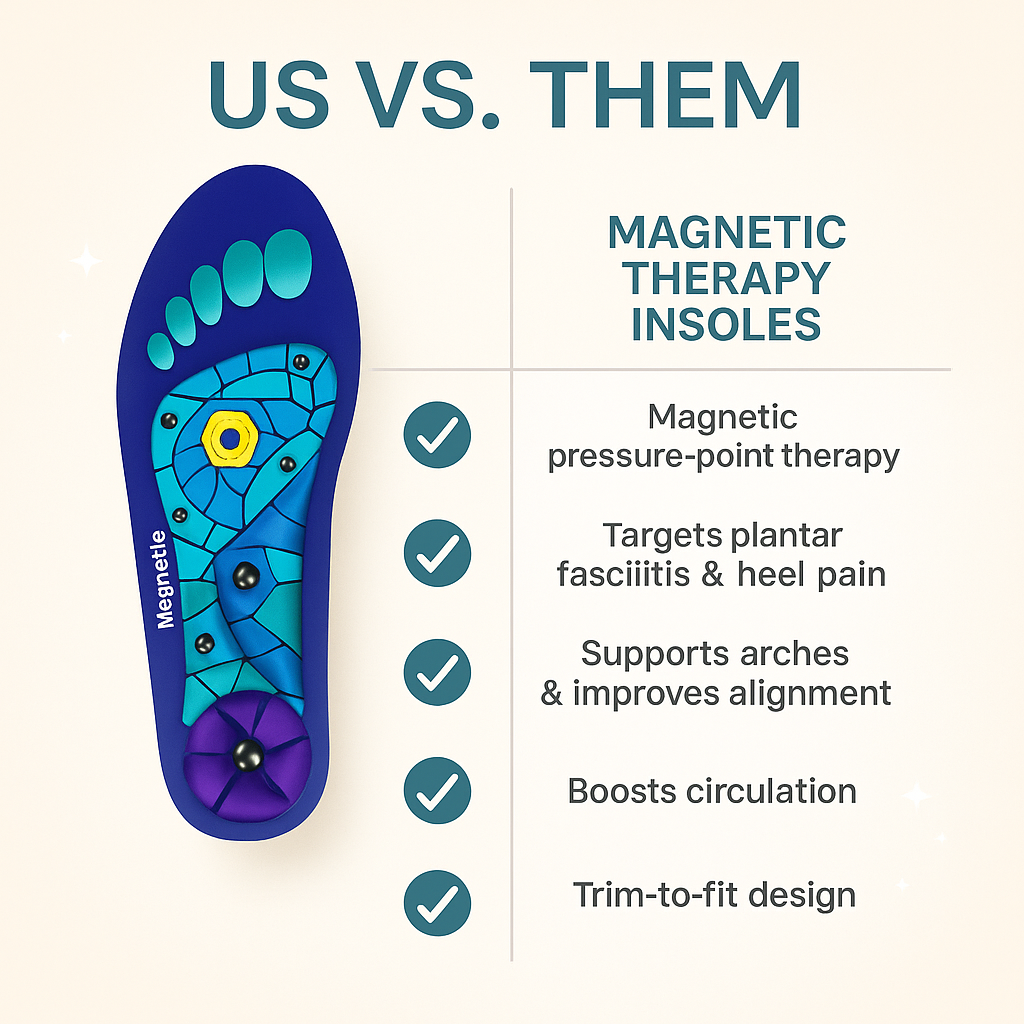 US VS. THEM

Megnetle

MAGNETIC THERAPY INSOLES

Magnetic pressure-point therapy

Targets plantar fasciiitis & heel pain

Supports arches & improves alignment

Boosts circulation

Trim-to-fit design